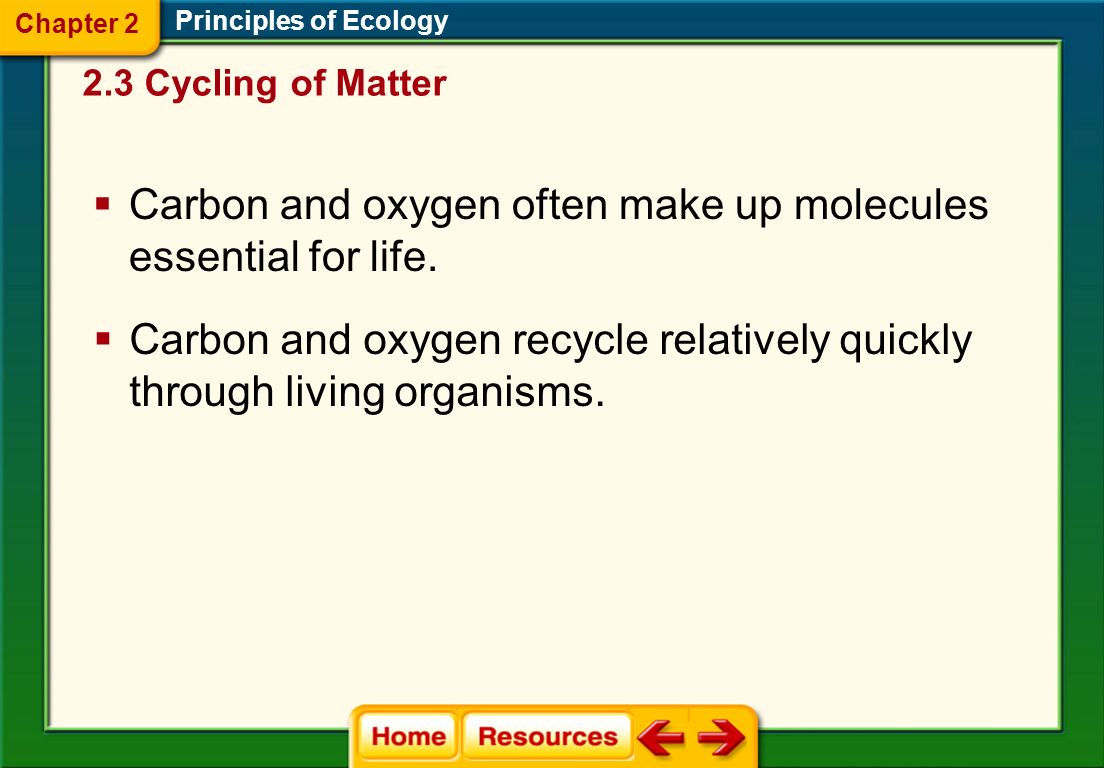 Chapter 2

Principles of Ecology

2.3 Cycling of Matter

▪ Carbon and oxygen often make up molecules essential for life.

▪ Carbon and oxygen recycle relatively quickly through living organisms.

Home

Resources